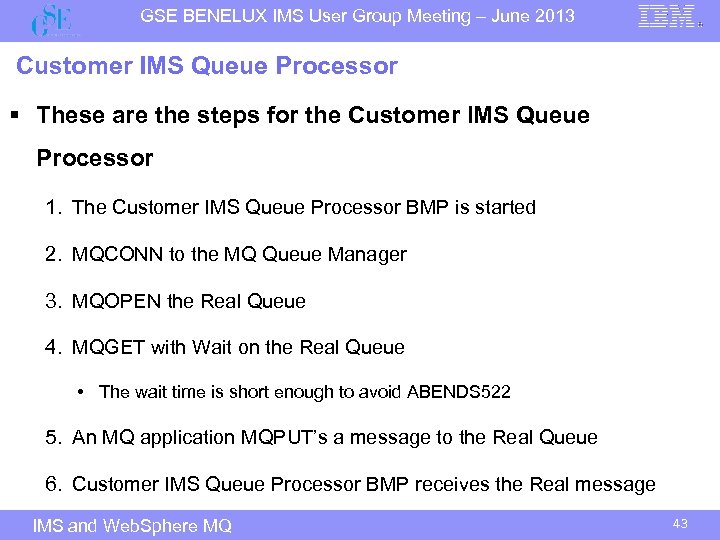 GSE

GSE BENELUX IMS User Group Meeting – June 2013

IBM

Customer IMS Queue Processor

▪ These are the steps for the Customer IMS Queue Processor

1. The Customer IMS Queue Processor BMP is started

2. MQCONN to the MQ Queue Manager

3. MQOPEN the Real Queue

4. MQGET with Wait on the Real Queue

• The wait time is short enough to avoid ABENDS522

5. An MQ application MQPUT's a message to the Real Queue

6. Customer IMS Queue Processor BMP receives the Real message

IMS and WebSphere MQ

43